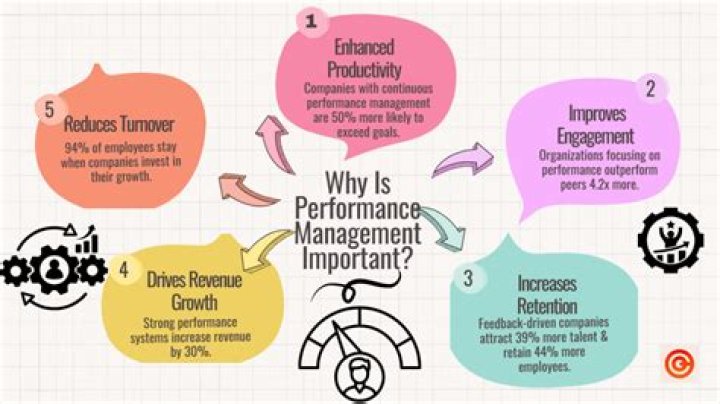 Why Is Performance Management Important?

1
Enhanced Productivity
Companies with continuous performance management are 50% more likely to exceed goals.

2
Improves Engagement
Organizations focusing on performance outperform peers 4.2x more.

3
Increases Retention
Feedback-driven companies attract 39% more talent & retain 44% more employees.

4
Drives Revenue Growth
Strong performance systems increase revenue by 30%.

5
Reduces Turnover
94% of employees stay when companies invest in their growth.